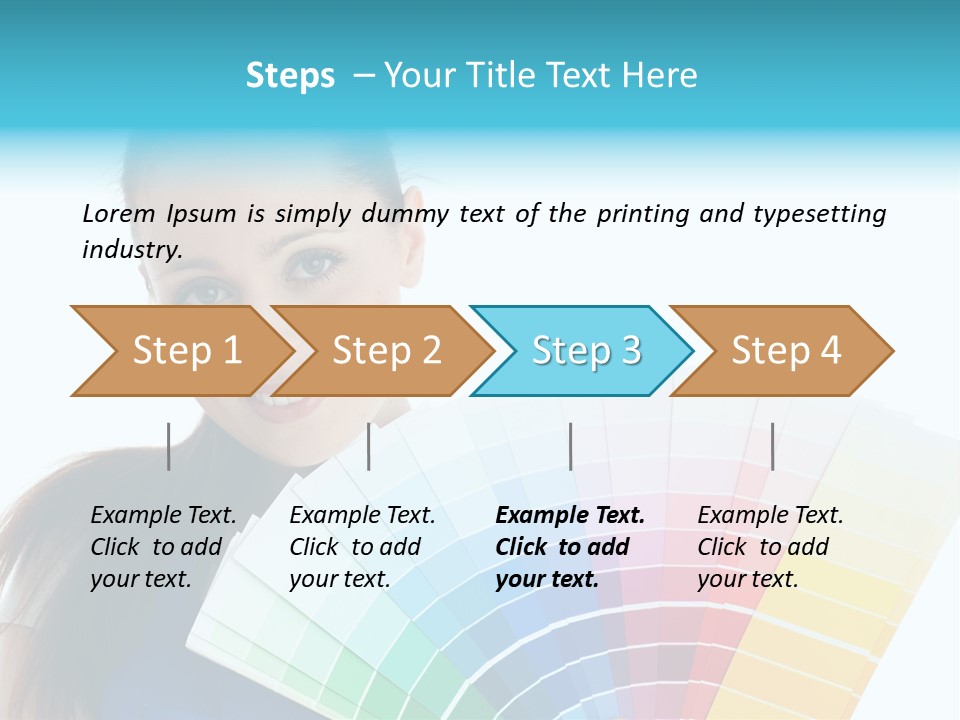 Steps – Your Title Text Here

Lorem Ipsum is simply dummy text of the printing and typesetting industry.

Step 1

Step 2

Step 3

Step 4

Example Text. Click to add your text.

Example Text. Click to add your text.

Example Text. Click to add your text.

Example Text. Click to add your text.